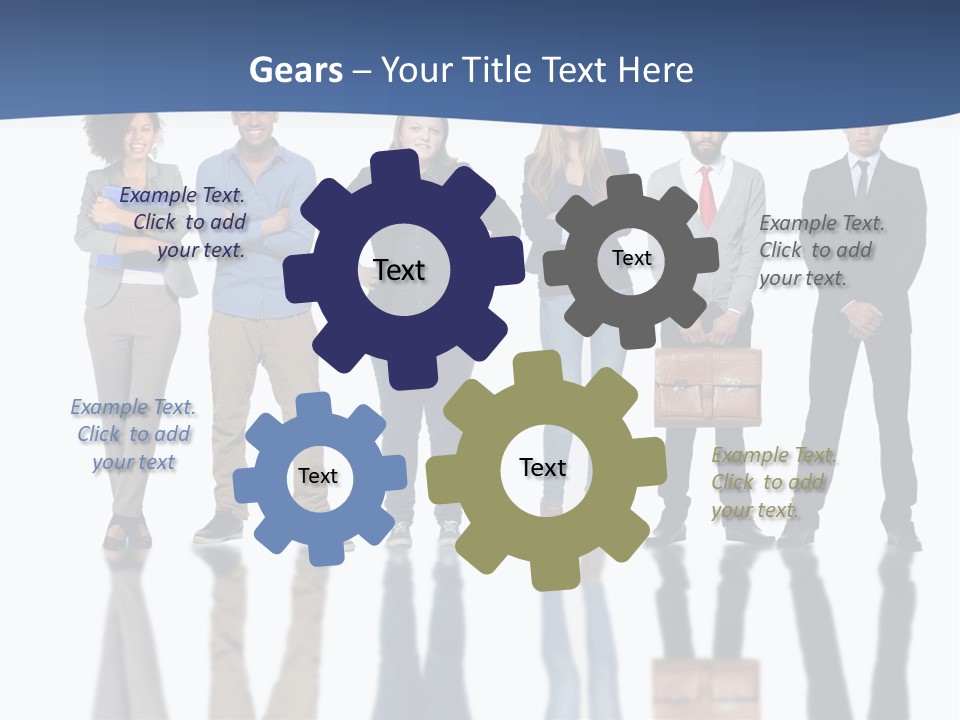 Gears – Your Title Text Here

Example Text. Click to add your text.

Text

Text

Example Text. Click to add your text.

Example Text. Click to add your text

Text

Text

Example Text. Click to add your text.